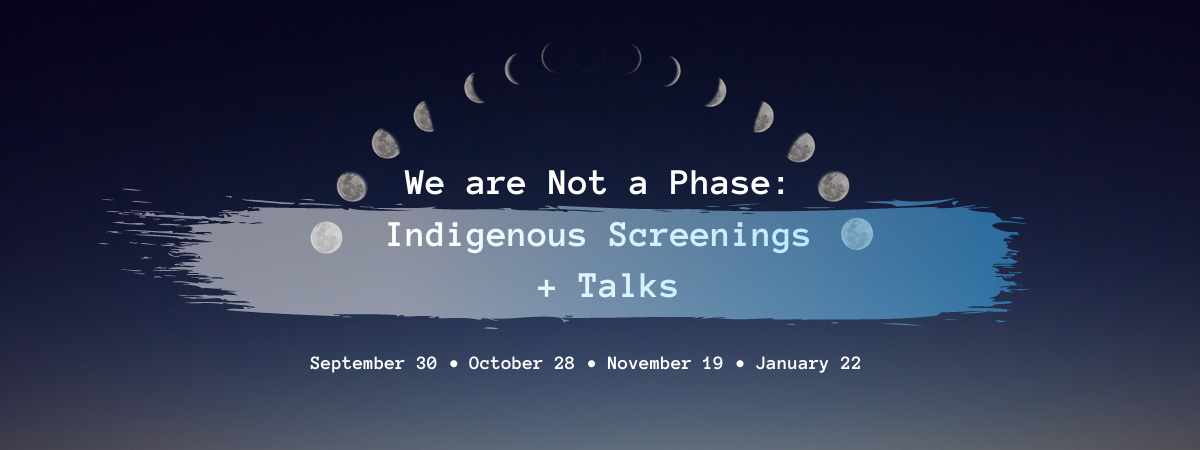 We are Not a Phase:
Indigenous Screenings + Talks

September 30 • October 28 • November 19 • January 22